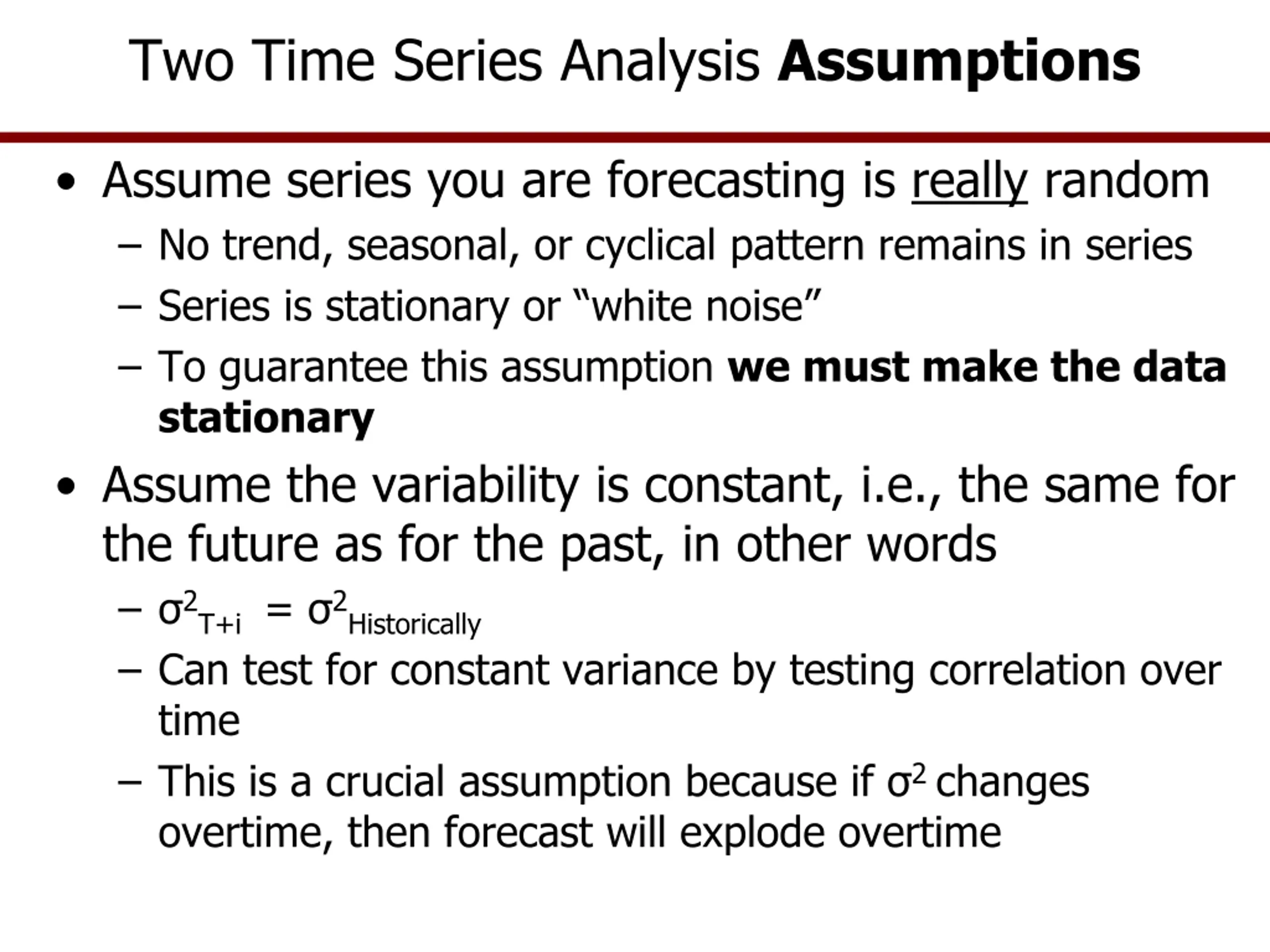 Two Time Series Analysis Assumptions

• Assume series you are forecasting is really random
  – No trend, seasonal, or cyclical pattern remains in series
  – Series is stationary or “white noise”
  – To guarantee this assumption we must make the data stationary

• Assume the variability is constant, i.e., the same for the future as for the past, in other words
  – $\sigma^2_{T+i} = \sigma^2_{Historically}$
  – Can test for constant variance by testing correlation over time
  – This is a crucial assumption because if $\sigma^2$ changes overtime, then forecast will explode overtime